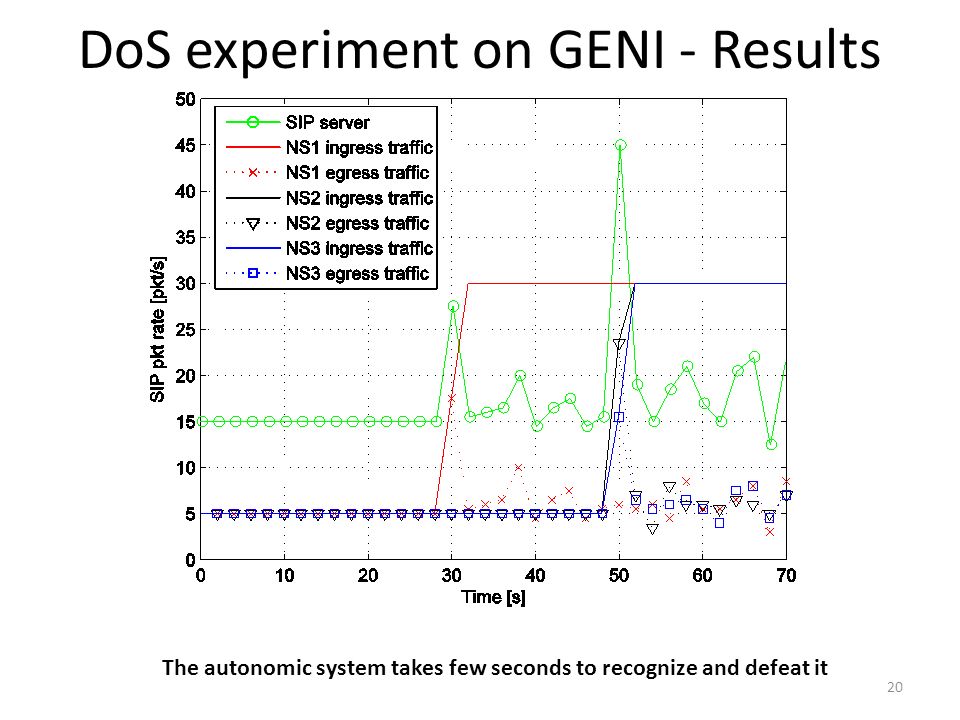 DoS experiment on GENI - Results

SIP server
NS1 ingress traffic
NS1 egress traffic
NS2 ingress traffic
NS2 egress traffic
NS3 ingress traffic
NS3 egress traffic

SIP pkt rate [pkt/s]

50
45
40
35
30
25
20
15
10
5
0

0 10 20 30 40 50 60 70

Time [s]

The autonomic system takes few seconds to recognize and defeat it

20